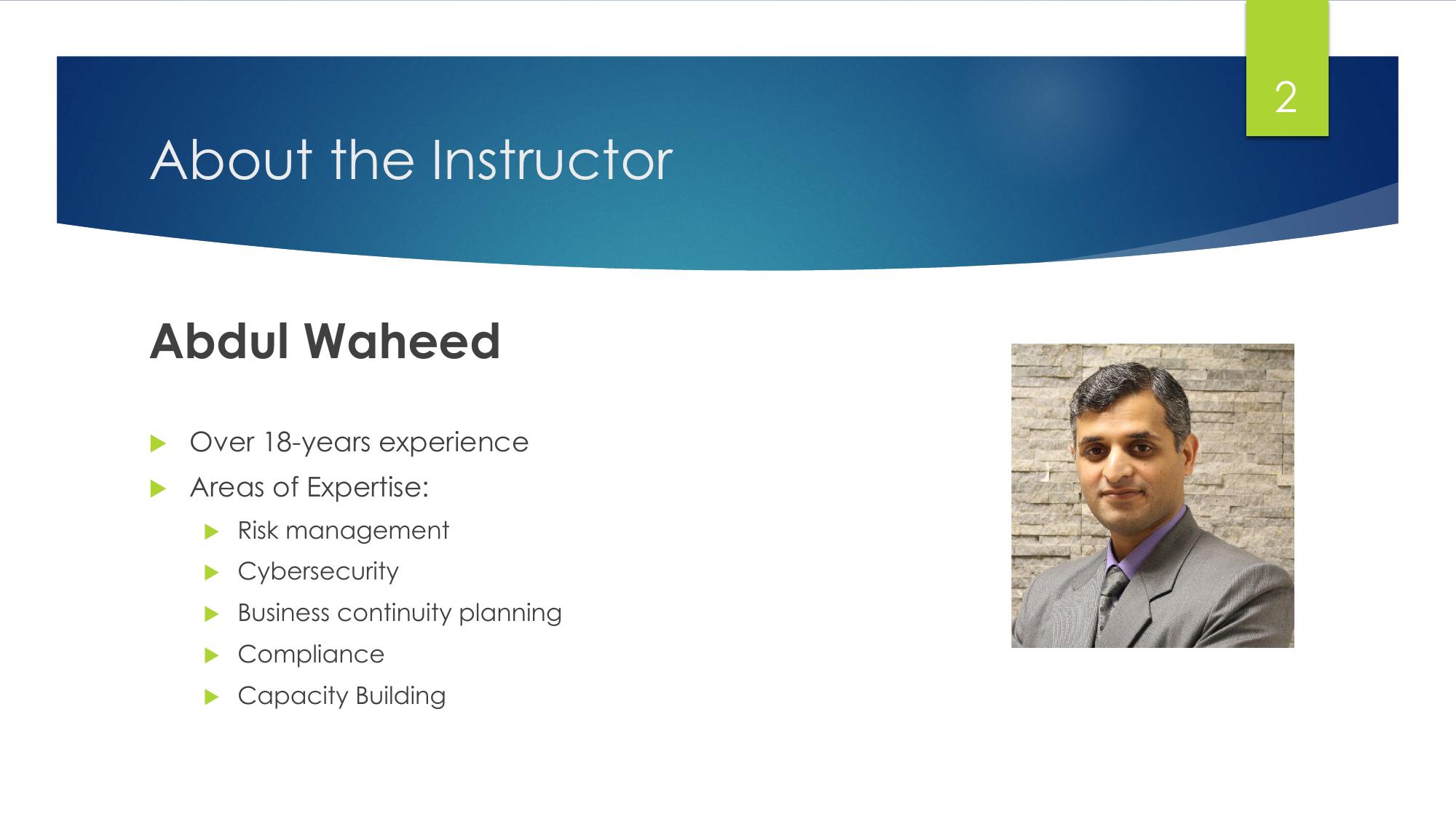 2

About the Instructor

Abdul Waheed

Over 18-years experience

Areas of Expertise:

Risk management

Cybersecurity

Business continuity planning

Compliance

Capacity Building